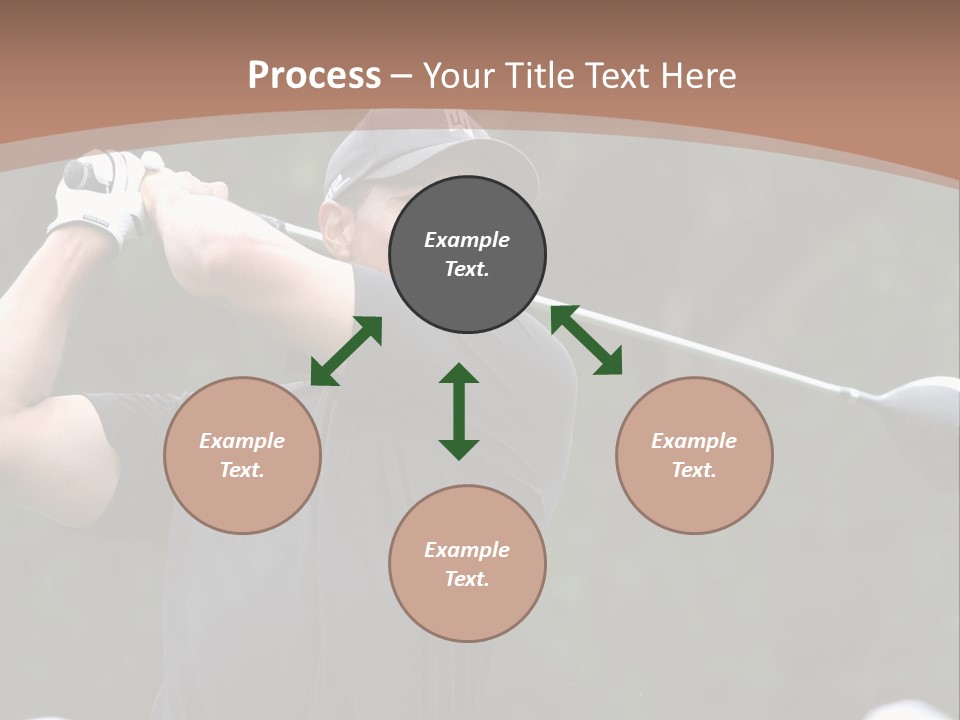 Process – Your Title Text Here

Example Text.

Example Text.

Example Text.

Example Text.